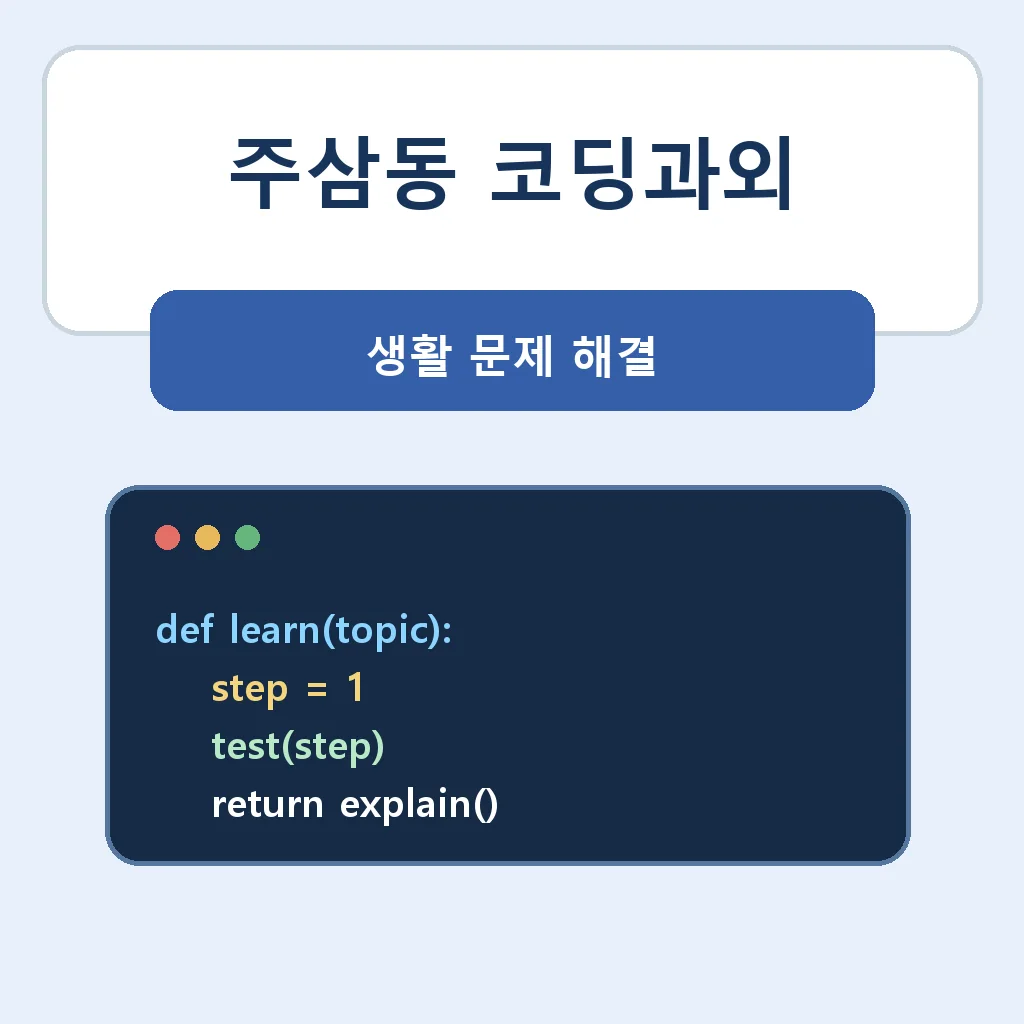 주삼동 코딩과외

생활 문제 해결

def learn(topic):
    step = 1
    test(step)
    return explain()